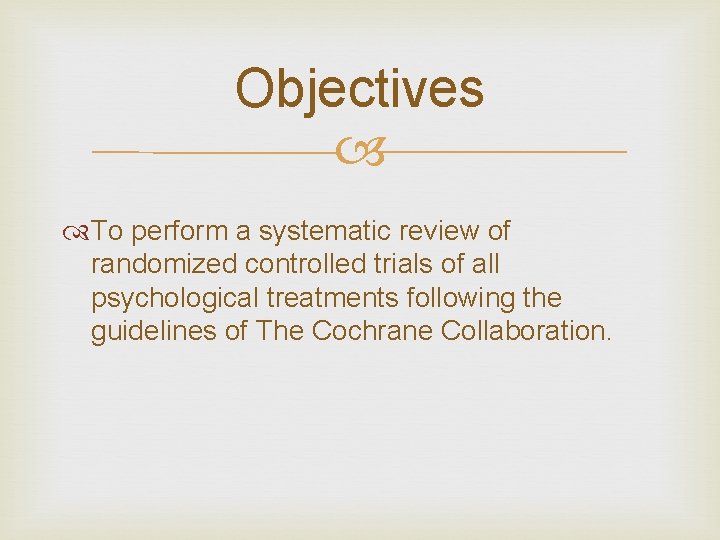 Objectives

To perform a systematic review of randomized controlled trials of all psychological treatments following the guidelines of The Cochrane Collaboration.